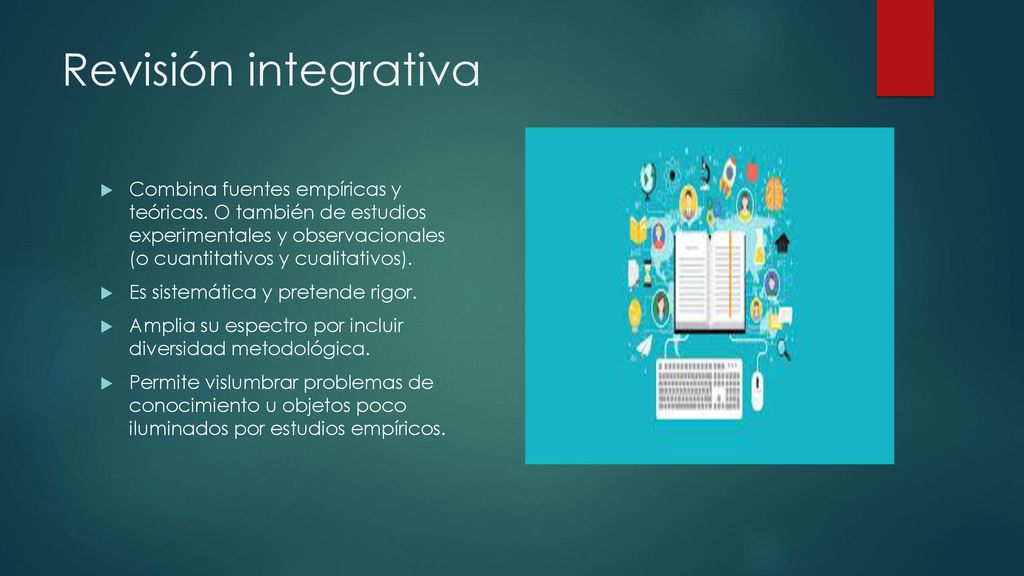 Revisión integrativa

Combina fuentes empíricas y teóricas. O también de estudios experimentales y observacionales (o cuantitativos y cualitativos).

Es sistemática y pretende rigor.

Amplia su espectro por incluir diversidad metodológica.

Permite vislumbrar problemas de conocimiento u objetos poco iluminados por estudios empíricos.